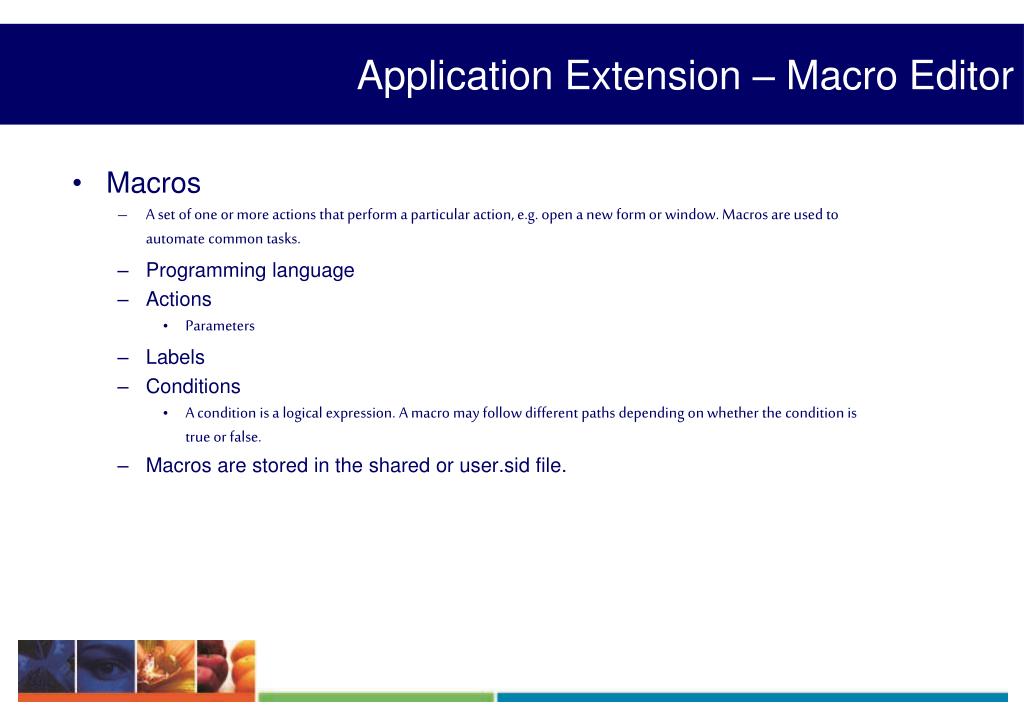 Application Extension – Macro Editor

• Macros
– A set of one or more actions that perform a particular action, e.g. open a new form or window. Macros are used to automate common tasks.
– Programming language
– Actions
• Parameters
– Labels
– Conditions
• A condition is a logical expression. A macro may follow different paths depending on whether the condition is true or false.
– Macros are stored in the shared or user.sid file.